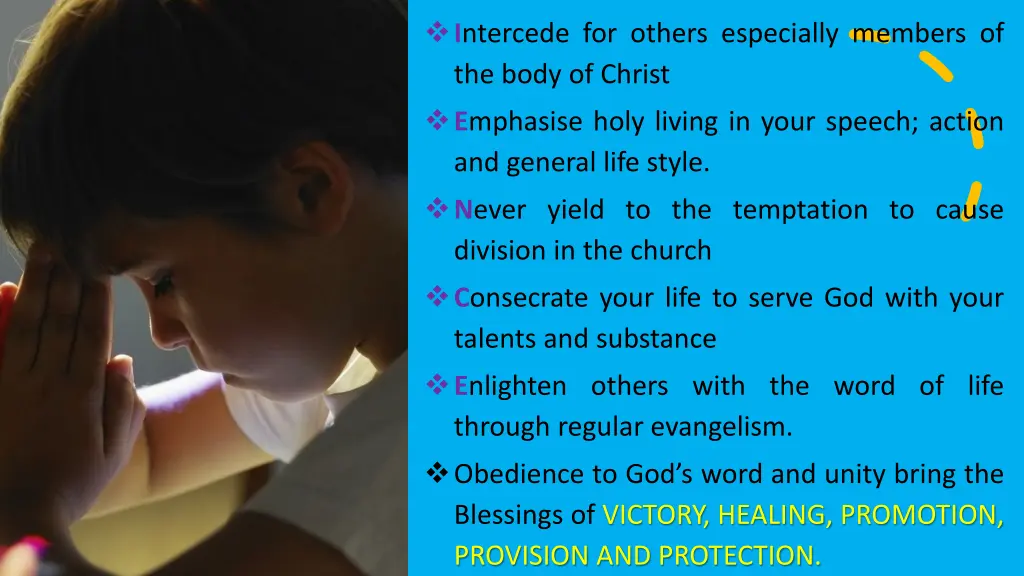 ❖ Intercede for others especially members of the body of Christ

❖ Emphasise holy living in your speech; action and general life style.

❖ Never yield to the temptation to cause division in the church

❖ Consecrate your life to serve God with your talents and substance

❖ Enlighten others with the word of life through regular evangelism.

❖ Obedience to God's word and unity bring the Blessings of VICTORY, HEALING, PROMOTION, PROVISION AND PROTECTION.